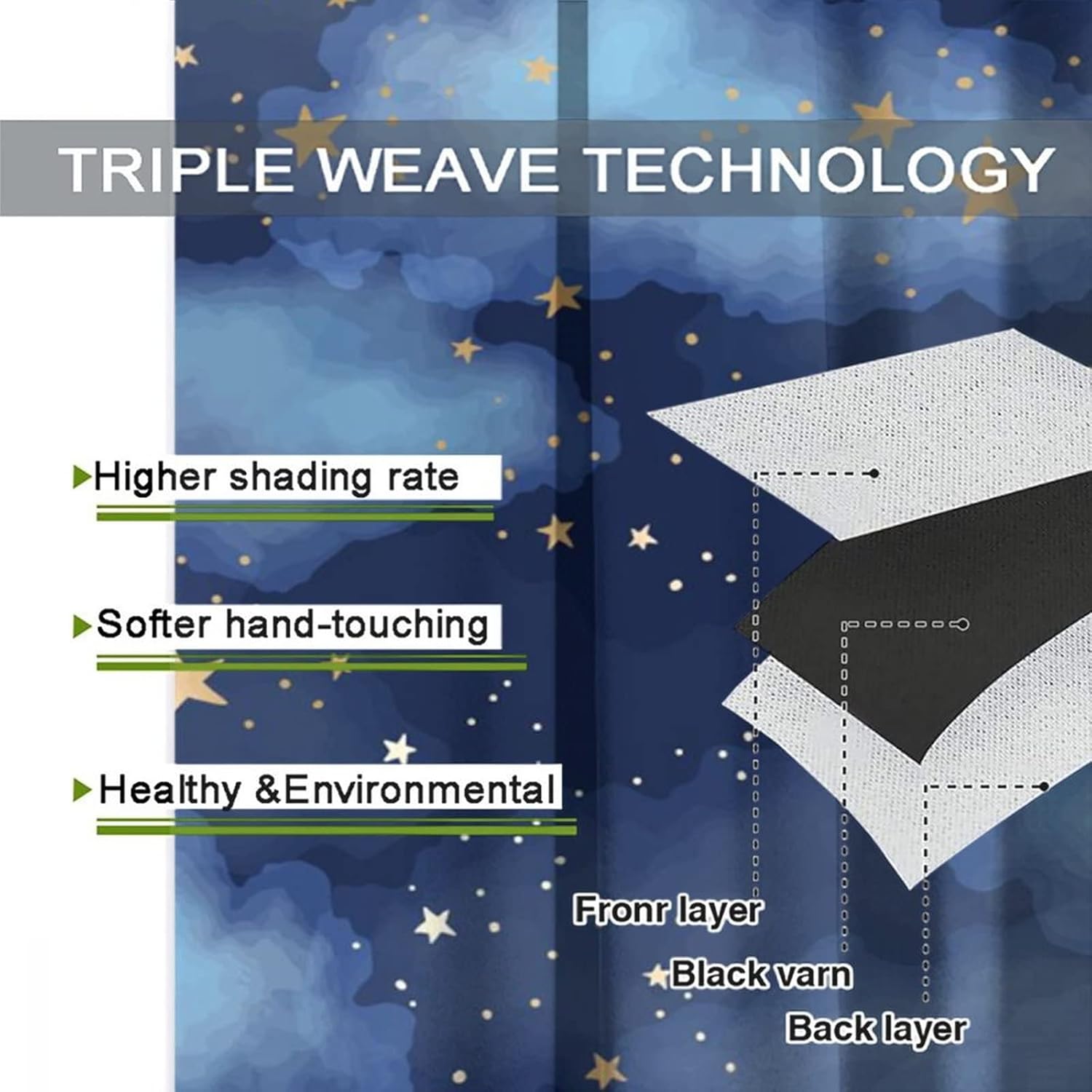 TRIPLE WEAVE TECHNOLOGY

Higher shading rate

Softer hand-touching

Healthy &Environmental

Fronr layer

Black varn

Back layer